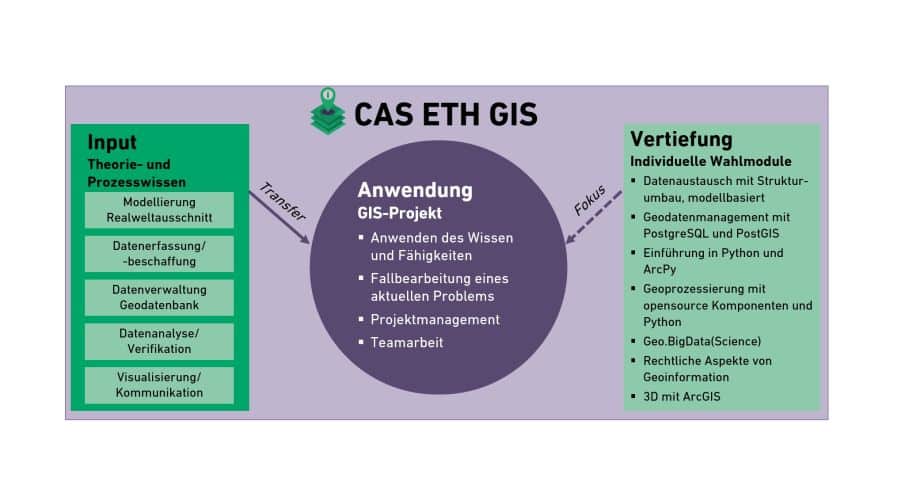 CAS ETH GIS

Input
Theorie- und Prozesswissen

Modellierung Realweltausschnitt

Datenerfassung/ -beschaffung

Datenverwaltung Geodatenbank

Datenanalyse/ Verifikation

Visualisierung/ Kommunikation

Transfer

Anwendung
GIS-Projekt
▪ Anwenden des Wissen und Fähigkeiten
▪ Fallbearbeitung eines aktuellen Problems
▪ Projektmanagement
▪ Teamarbeit

Fokus

Vertiefung
Individuelle Wahlmodule
▪ Datenaustausch mit Strukturumbau, modellbasiert
▪ Geodatenmanagement mit PostgreSQL und PostGIS
▪ Einführung in Python und ArcPy
▪ Geoprozessierung mit opensource Komponenten und Python
▪ Geo.BigData(Science)
▪ Rechtliche Aspekte von Geoinformation
▪ 3D mit ArcGIS